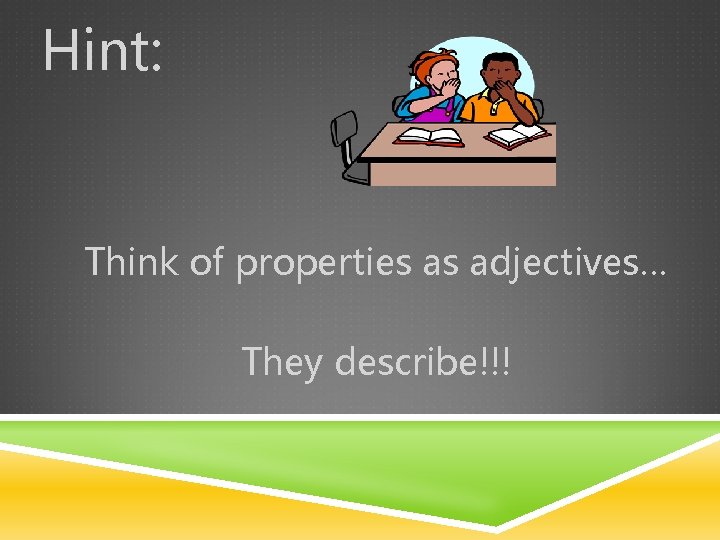 Hint:

Think of properties as adjectives…

They describe!!!